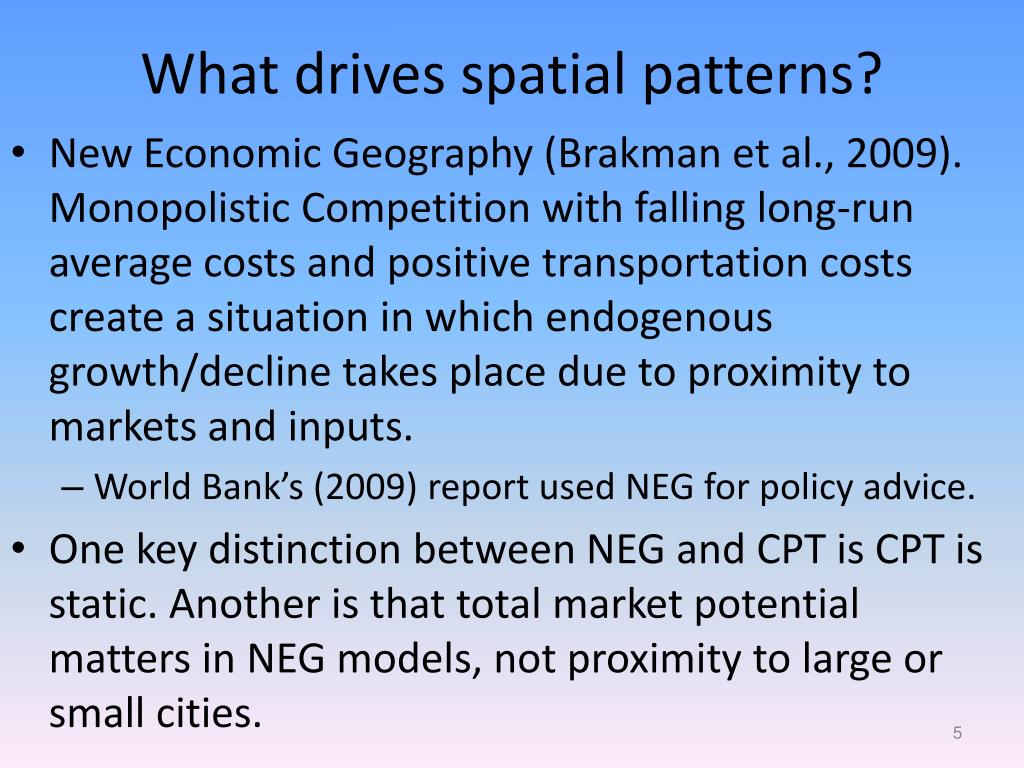 What drives spatial patterns?

• New Economic Geography (Brakman et al., 2009). Monopolistic Competition with falling long-run average costs and positive transportation costs create a situation in which endogenous growth/decline takes place due to proximity to markets and inputs.

– World Bank’s (2009) report used NEG for policy advice.

• One key distinction between NEG and CPT is CPT is static. Another is that total market potential matters in NEG models, not proximity to large or small cities.

5